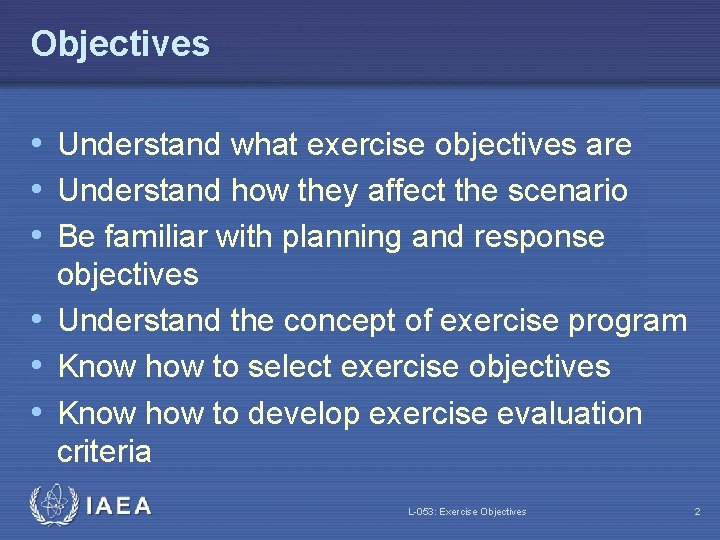 Objectives

• Understand what exercise objectives are
• Understand how they affect the scenario
• Be familiar with planning and response objectives
• Understand the concept of exercise program
• Know how to select exercise objectives
• Know how to develop exercise evaluation criteria

IAEA

L-053: Exercise Objectives

2